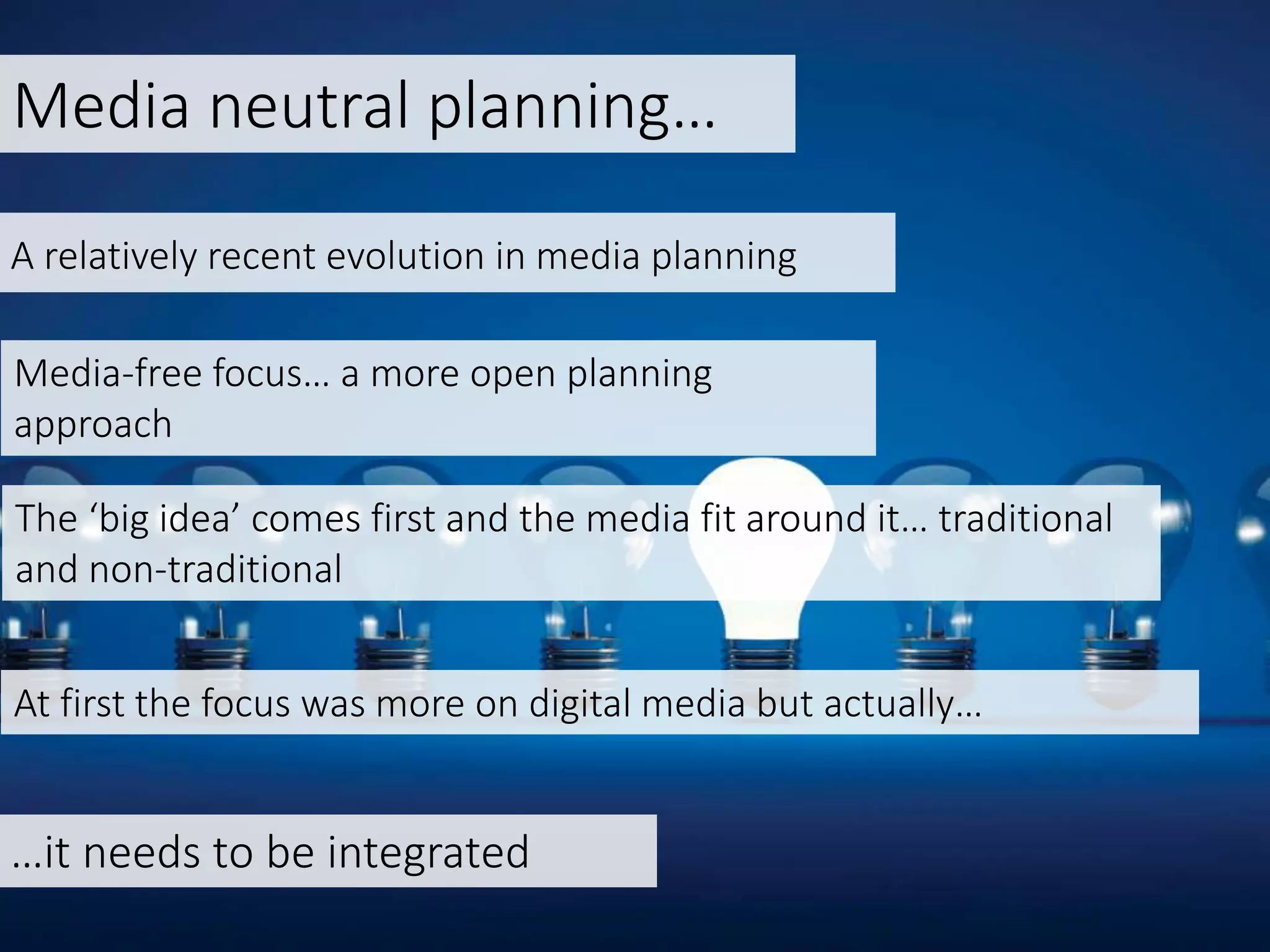 Media neutral planning…

A relatively recent evolution in media planning

Media-free focus… a more open planning approach

The ‘big idea’ comes first and the media fit around it… traditional and non-traditional

At first the focus was more on digital media but actually…

…it needs to be integrated